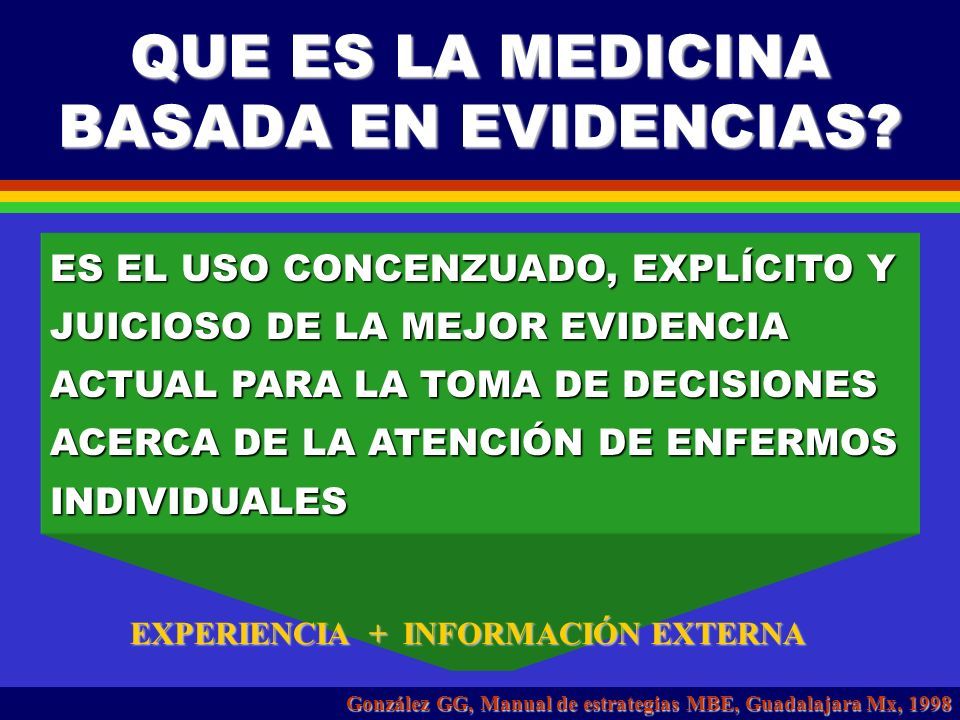 QUE ES LA MEDICINA BASADA EN EVIDENCIAS?

ES EL USO CONCENZUADO, EXPLÍCITO Y JUICIOSO DE LA MEJOR EVIDENCIA ACTUAL PARA LA TOMA DE DECISIONES ACERCA DE LA ATENCIÓN DE ENFERMOS INDIVIDUALES

EXPERIENCIA + INFORMACIÓN EXTERNA

González GG, Manual de estrategias MBE, Guadalajara Mx, 1998